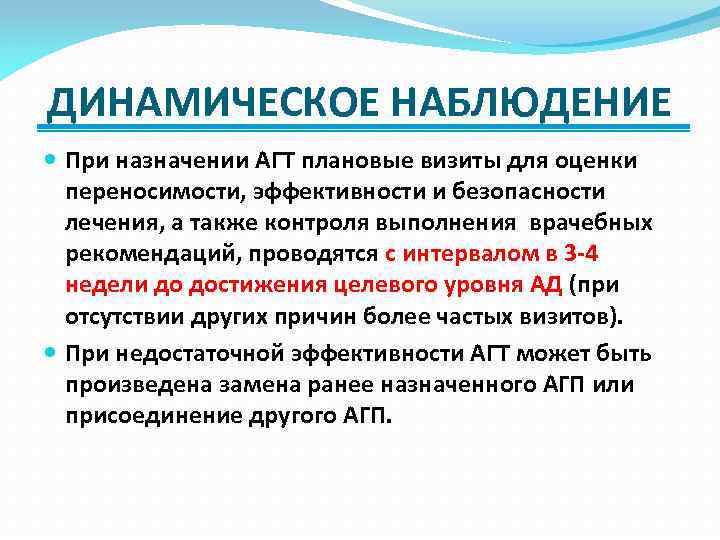 ДИНАМИЧЕСКОЕ НАБЛЮДЕНИЕ

При назначении АГТ плановые визиты для оценки переносимости, эффективности и безопасности лечения, а также контроля выполнения врачебных рекомендаций, проводятся с интервалом в 3-4 недели до достижения целевого уровня АД (при отсутствии других причин более частых визитов).

При недостаточной эффективности АГТ может быть произведена замена ранее назначенного АГП или присоединение другого АГП.